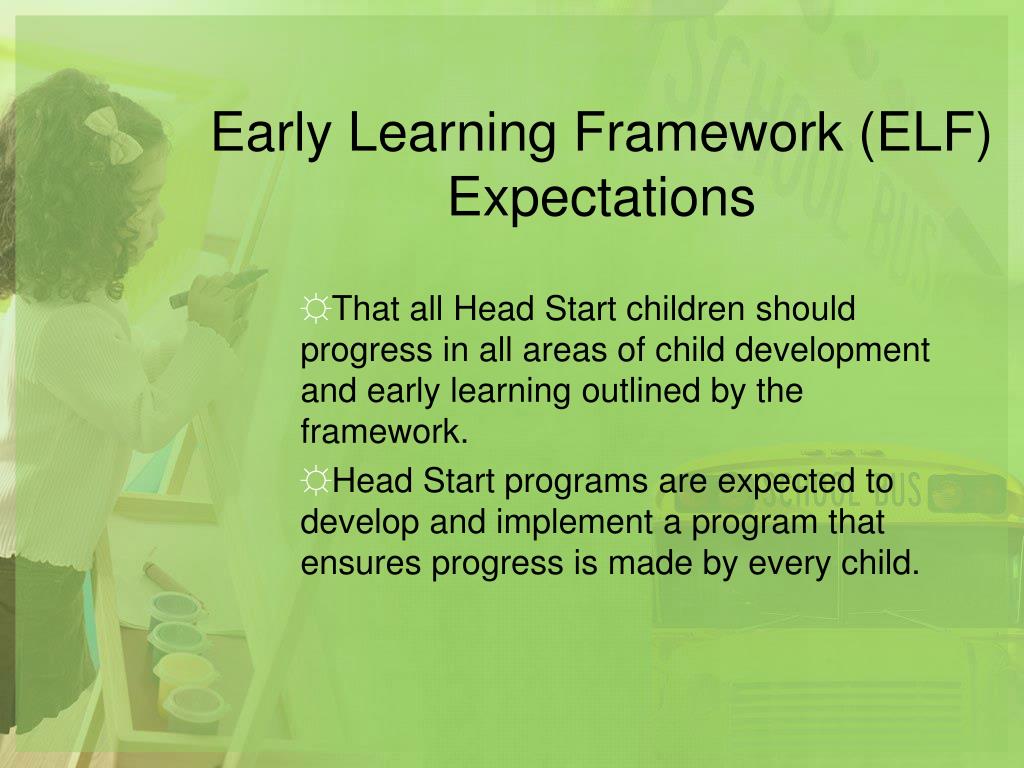 Early Learning Framework (ELF) Expectations

☼That all Head Start children should progress in all areas of child development and early learning outlined by the framework.

☼Head Start programs are expected to develop and implement a program that ensures progress is made by every child.

SCHOOL BUS

SCHOOL BUS